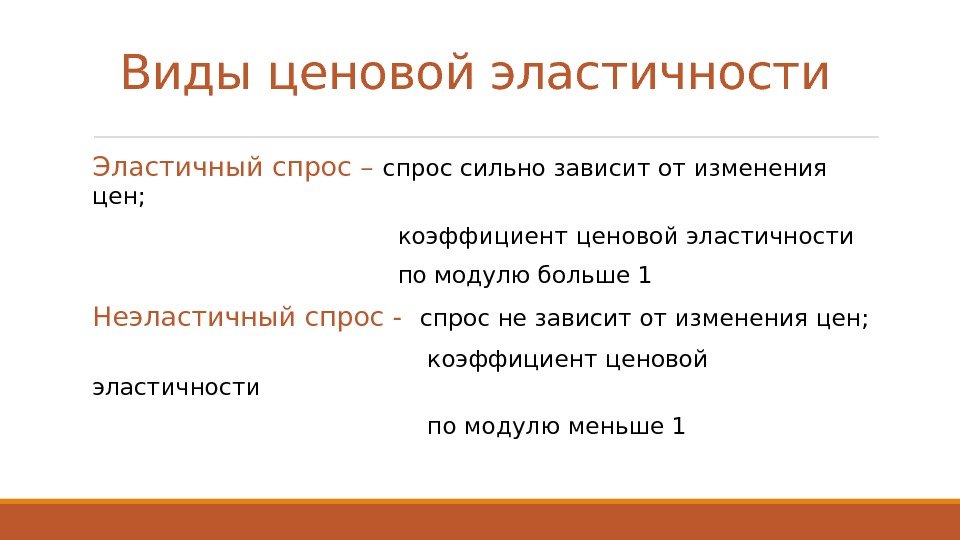 Виды ценовой эластичности

Эластичный спрос – спрос сильно зависит от изменения цен;

коэффициент ценовой эластичности

по модулю больше 1

Неэластичный спрос - спрос не зависит от изменения цен;

коэффициент ценовой эластичности

по модулю меньше 1